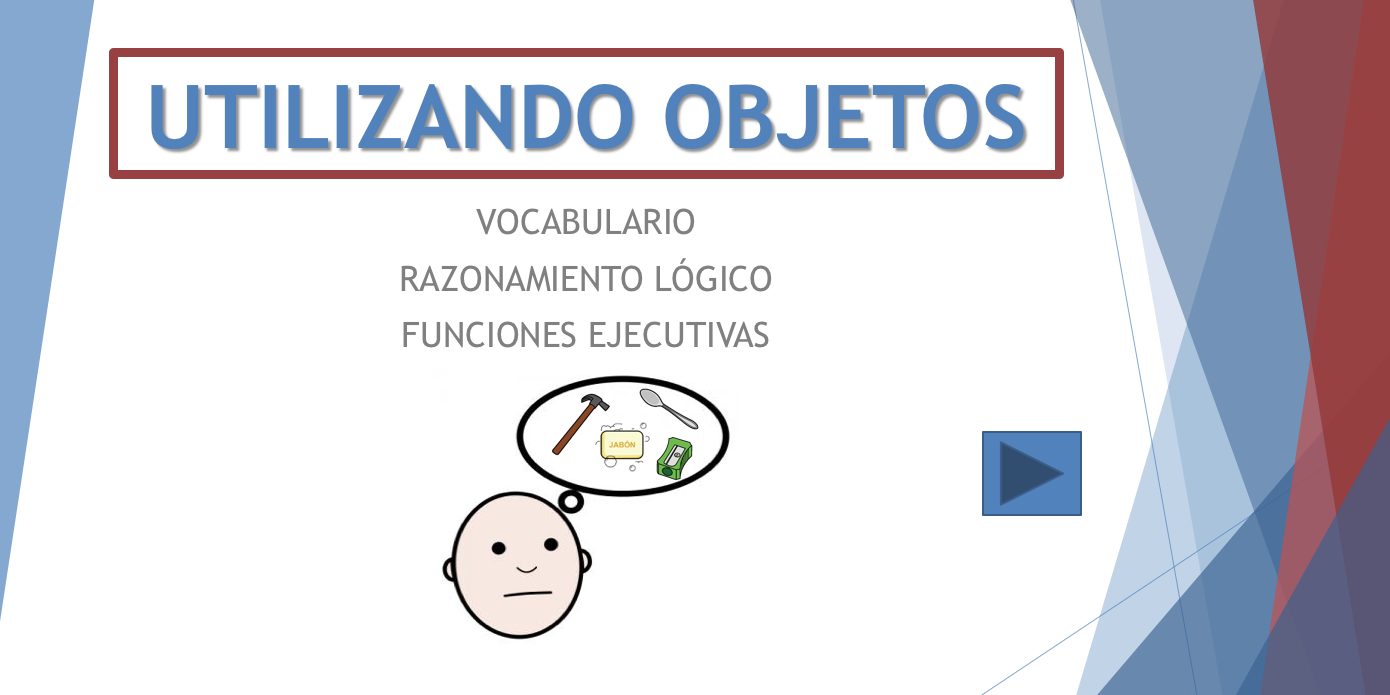 UTILIZANDO OBJETOS

VOCABULARIO

RAZONAMIENTO LÓGICO

FUNCIONES EJECUTIVAS

JABÓN